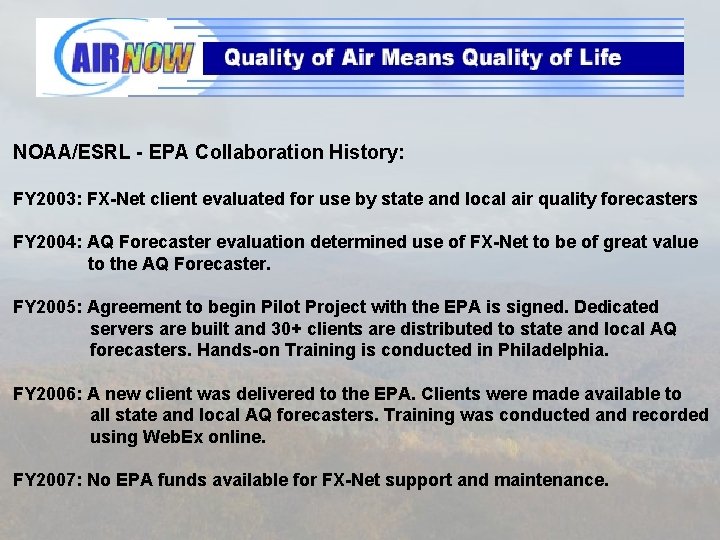 AIRNOW Quality of Air Means Quality of Life

NOAA/ESRL - EPA Collaboration History:

FY2003: FX-Net client evaluated for use by state and local air quality forecasters

FY2004: AQ Forecaster evaluation determined use of FX-Net to be of great value to the AQ Forecaster.

FY2005: Agreement to begin Pilot Project with the EPA is signed. Dedicated servers are built and 30+ clients are distributed to state and local AQ forecasters. Hands-on Training is conducted in Philadelphia.

FY2006: A new client was delivered to the EPA. Clients were made available to all state and local AQ forecasters. Training was conducted and recorded using WebEx online.

FY2007: No EPA funds available for FX-Net support and maintenance.